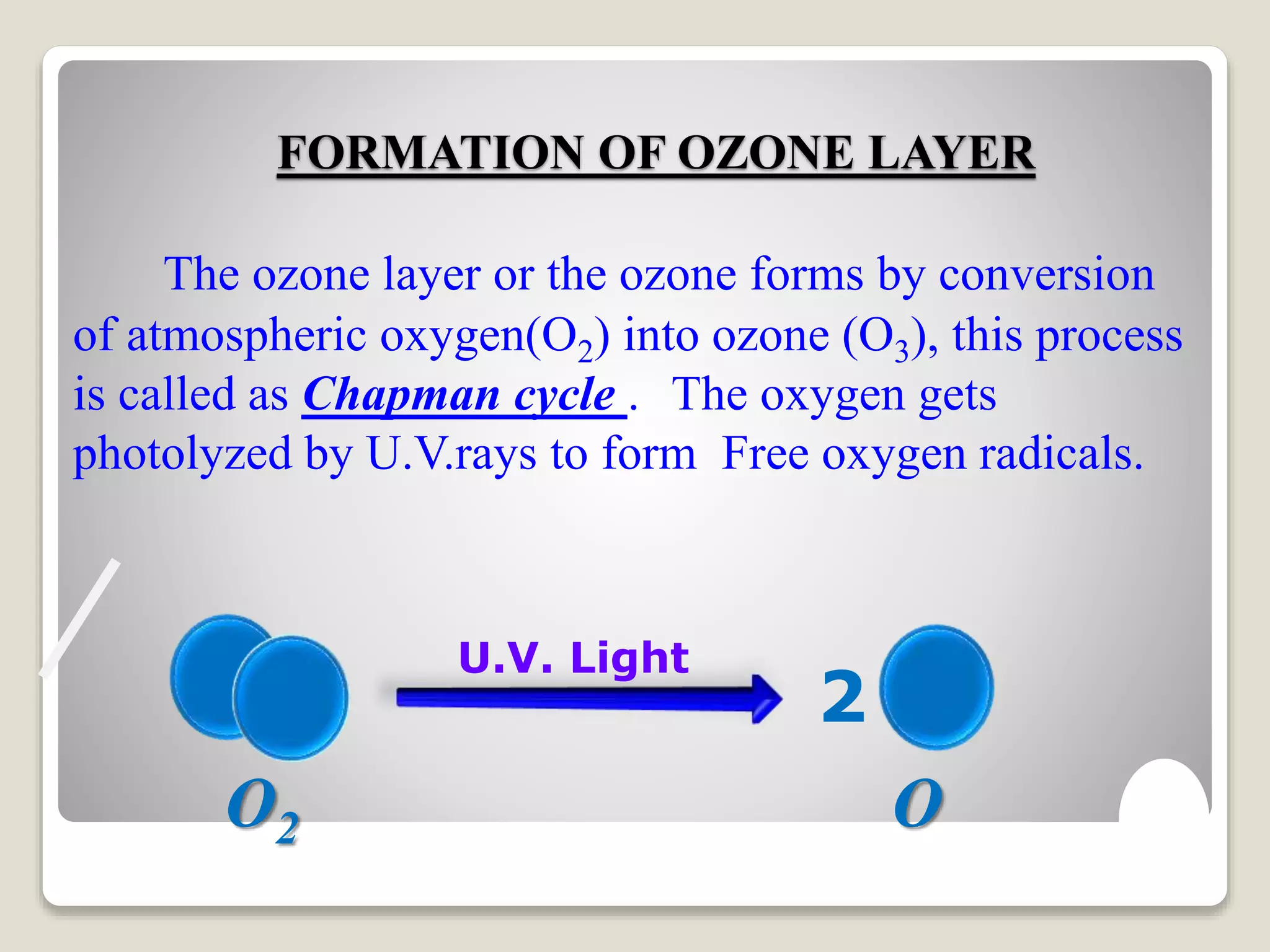 FORMATION OF OZONE LAYER

The ozone layer or the ozone forms by conversion of atmospheric oxygen($O_2$) into ozone ($O_3$), this process is called as Chapman cycle . The oxygen gets photolyzed by U.V.rays to form Free oxygen radicals.

U.V. Light

2

$O_2$

O